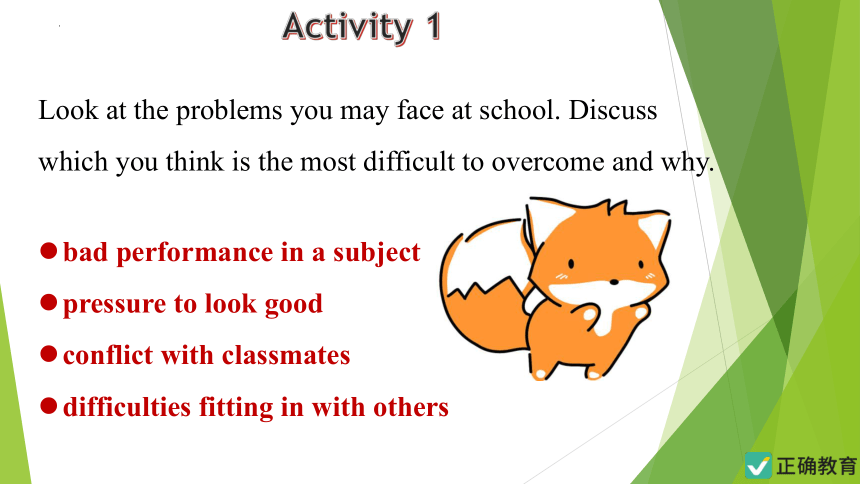 Activity 1

Look at the problems you may face at school. Discuss which you think is the most difficult to overcome and why.

● bad performance in a subject
● pressure to look good
● conflict with classmates
● difficulties fitting in with others

正确教育